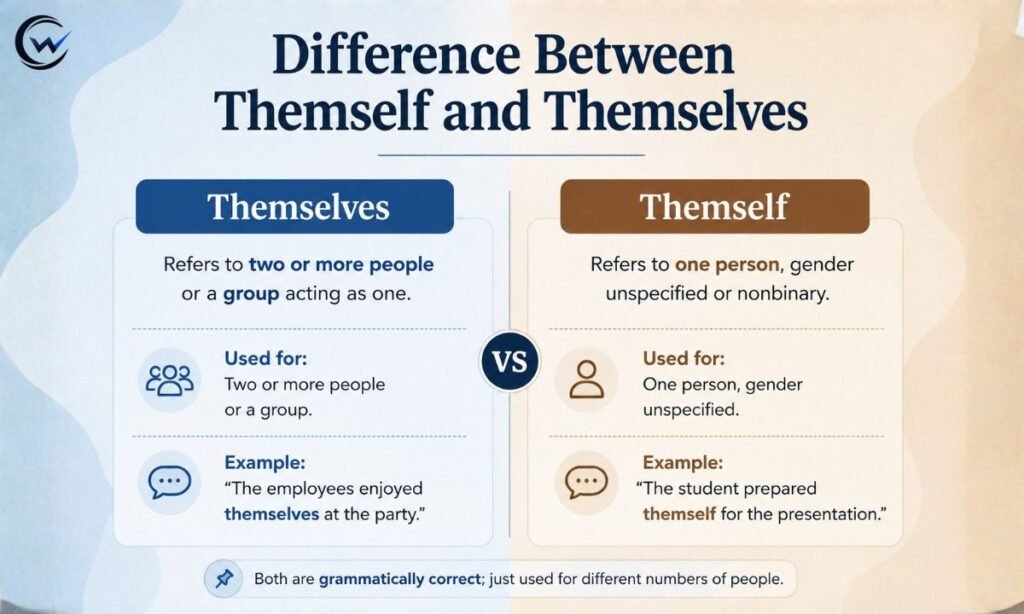 Difference Between Themself and Themselves

Themselves

Refers to two or more people or a group acting as one.

Used for:
Two or more people or a group.

Example:
"The employees enjoyed themselves at the party."

VS

Themself

Refers to one person, gender unspecified or nonbinary.

Used for:
One person, gender unspecified.

Example:
"The student prepared themself for the presentation."

Both are grammatically correct; just used for different numbers of people.